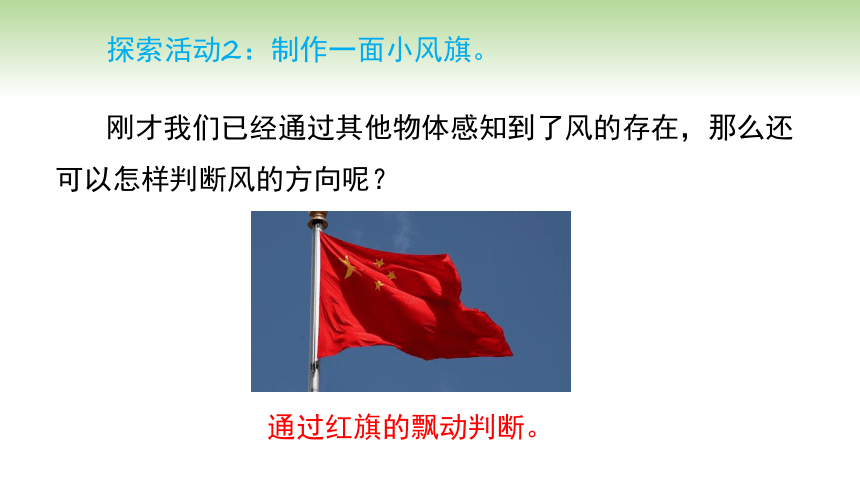 探索活动2：制作一面小风旗。

刚才我们已经通过其他物体感知到了风的存在，那么还可以怎样判断风的方向呢？

通过红旗的飘动判断。